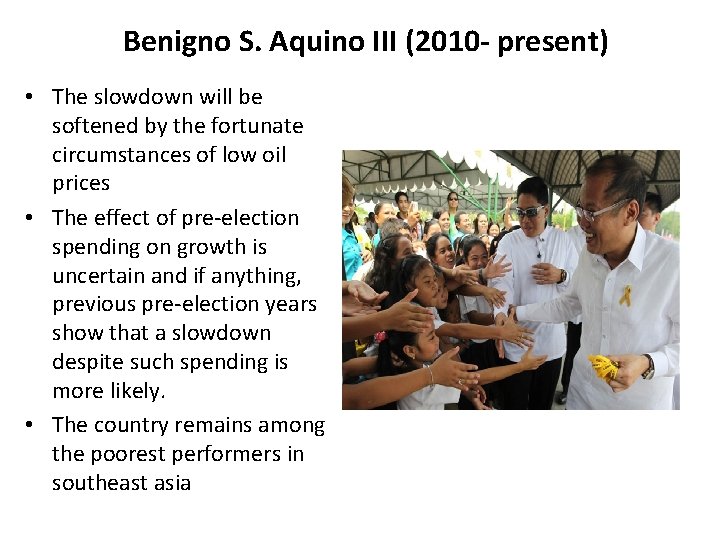 Benigno S. Aquino III (2010- present)

• The slowdown will be softened by the fortunate circumstances of low oil prices
• The effect of pre-election spending on growth is uncertain and if anything, previous pre-election years show that a slowdown despite such spending is more likely.
• The country remains among the poorest performers in southeast asia